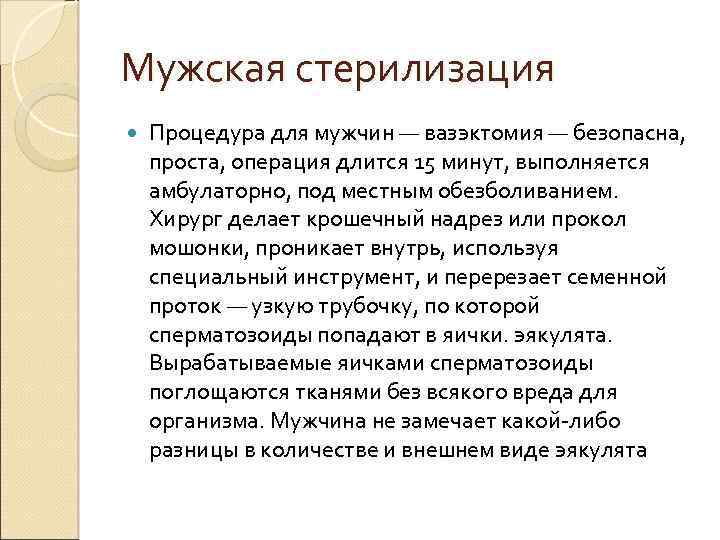 Мужская стерилизация

Процедура для мужчин — вазэктомия — безопасна, проста, операция длится 15 минут, выполняется амбулаторно, под местным обезболиванием. Хирург делает крошечный надрез или прокол мошонки, проникает внутрь, используя специальный инструмент, и перерезает семенной проток — узкую трубочку, по которой сперматозоиды попадают в яички. эякулята. Вырабатываемые яичками сперматозоиды поглощаются тканями без всякого вреда для организма. Мужчина не замечает какой-либо разницы в количестве и внешнем виде эякулята